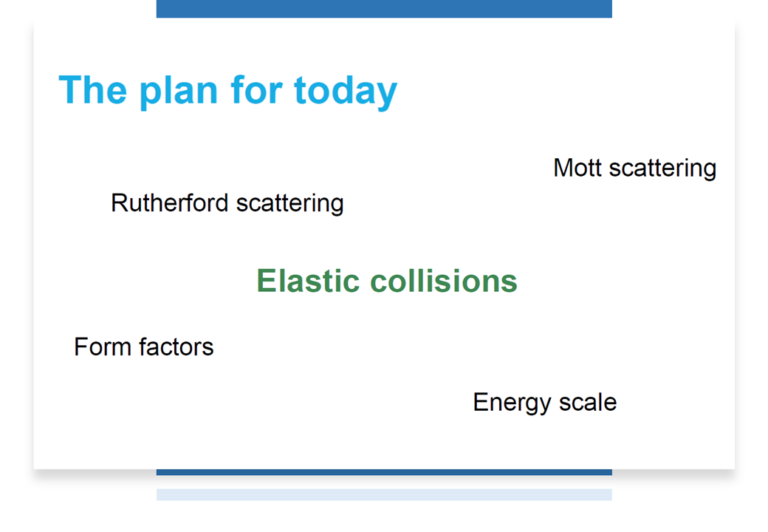 The plan for today

Mott scattering

Rutherford scattering

Elastic collisions

Form factors

Energy scale